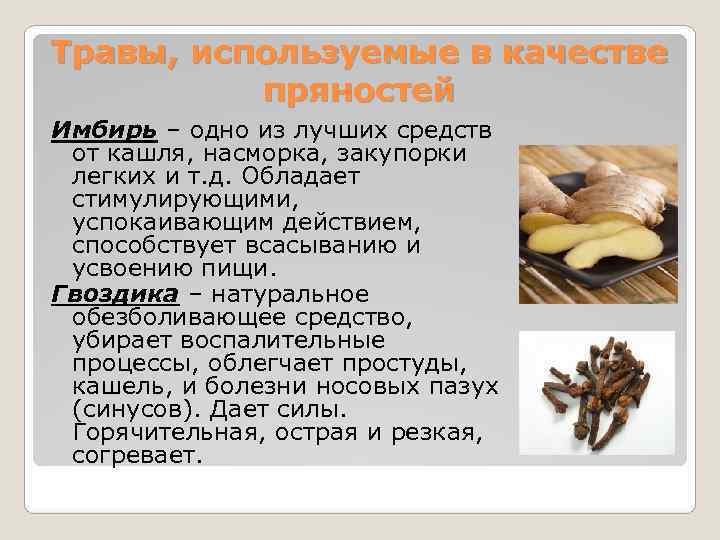 Травы, используемые в качестве пряностей

Имбирь – одно из лучших средств от кашля, насморка, закупорки легких и т.д. Обладает стимулирующими, успокаивающим действием, способствует всасыванию и усвоению пищи.

Гвоздика – натуральное обезболивающее средство, убирает воспалительные процессы, облегчает простуды, кашель, и болезни носовых пазух (синусов). Дает силы. Горячительная, острая и резкая, согревает.